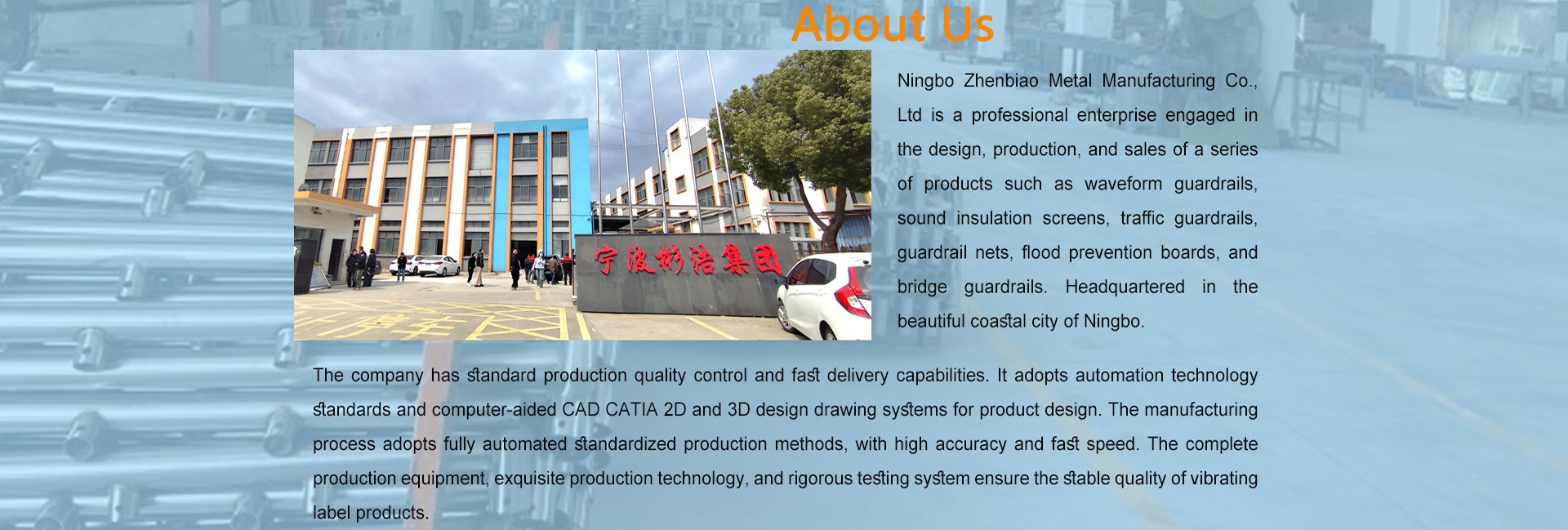 About Us

宁波彬洁集团

Ningbo Zhenbiao Metal Manufacturing Co., Ltd is a professional enterprise engaged in the design, production, and sales of a series of products such as waveform guardrails, sound insulation screens, traffic guardrails, guardrail nets, flood prevention boards, and bridge guardrails. Headquartered in the beautiful coastal city of Ningbo.

The company has standard production quality control and fast delivery capabilities. It adopts automation technology standards and computer-aided CAD CATIA 2D and 3D design drawing systems for product design. The manufacturing process adopts fully automated standardized production methods, with high accuracy and fast speed. The complete production equipment, exquisite production technology, and rigorous testing system ensure the stable quality of vibrating label products.